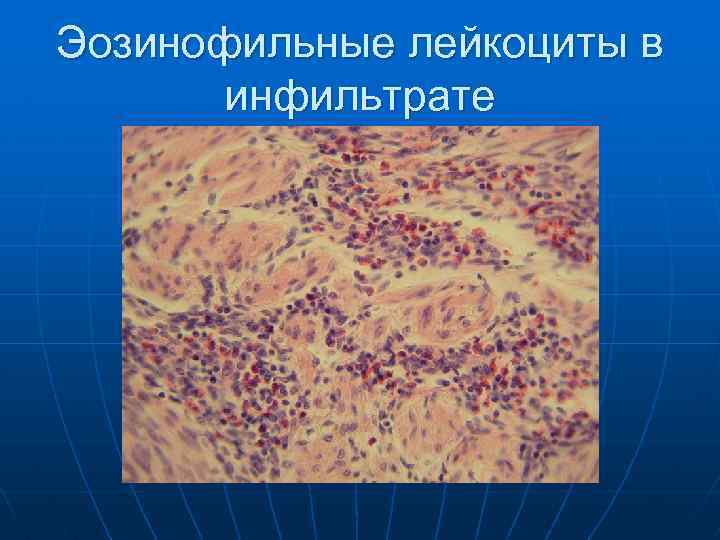 Эозинофильные лейкоциты в инфильтрате